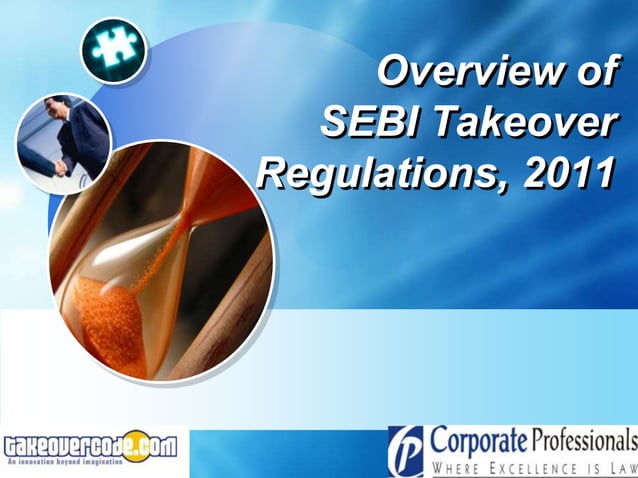 Overview of SEBI Takeover Regulations, 2011

takeovercode.com
An innovation beyond imagination

Corporate Professionals
WHERE EXCELLENCE IS LAW